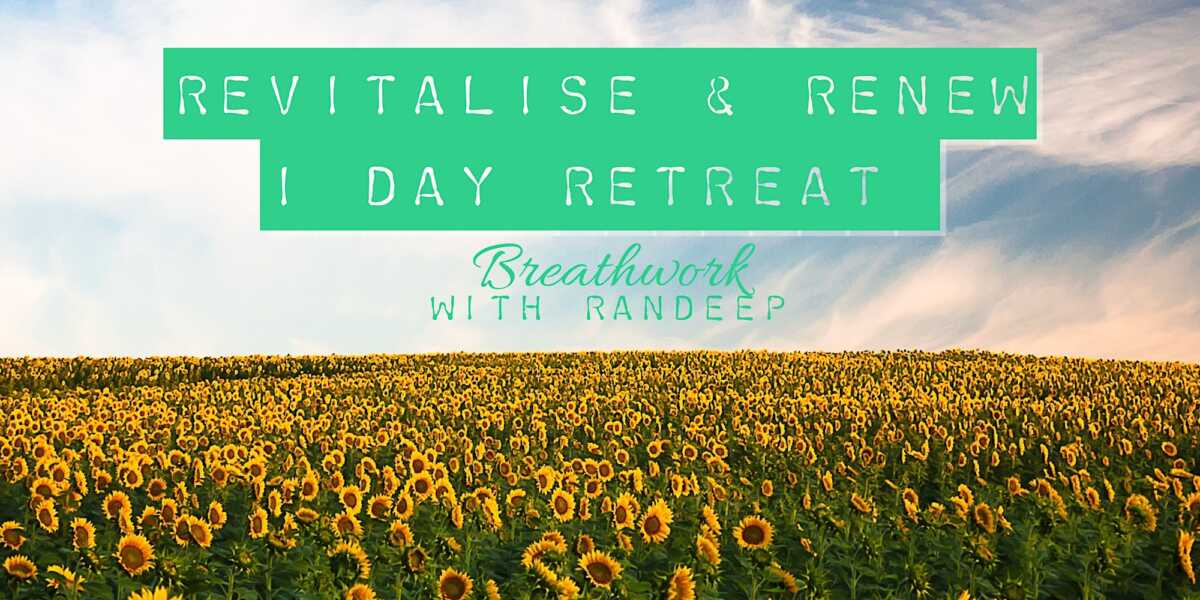 REVITALISE & RENEW
1 DAY RETREAT

Breathwork
WITH RANDEEP